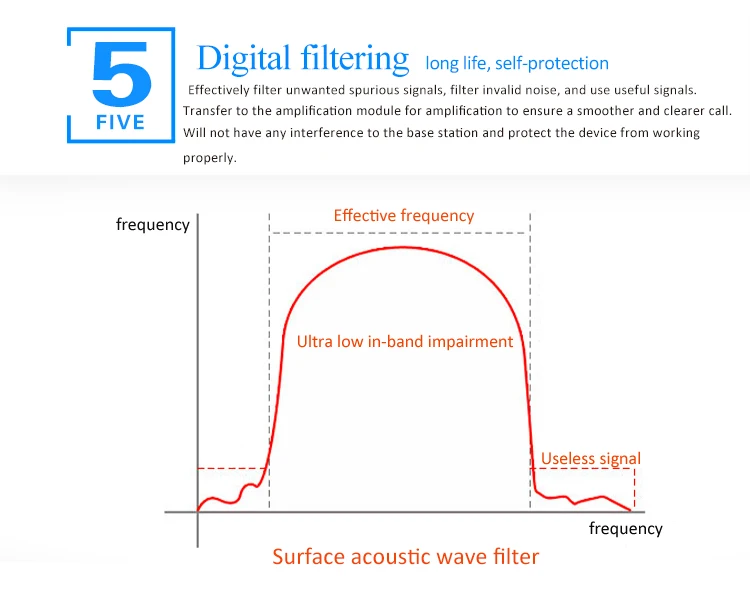 5
FIVE

Digital filtering long life, self-protection

Effectively filter unwanted spurious signals, filter invalid noise, and use useful signals. Transfer to the amplification module for amplification to ensure a smoother and clearer call. Will not have any interference to the base station and protect the device from working properly.

frequency

Effective frequency

Ultra low in-band impairment

Useless signal

frequency

Surface acoustic wave filter